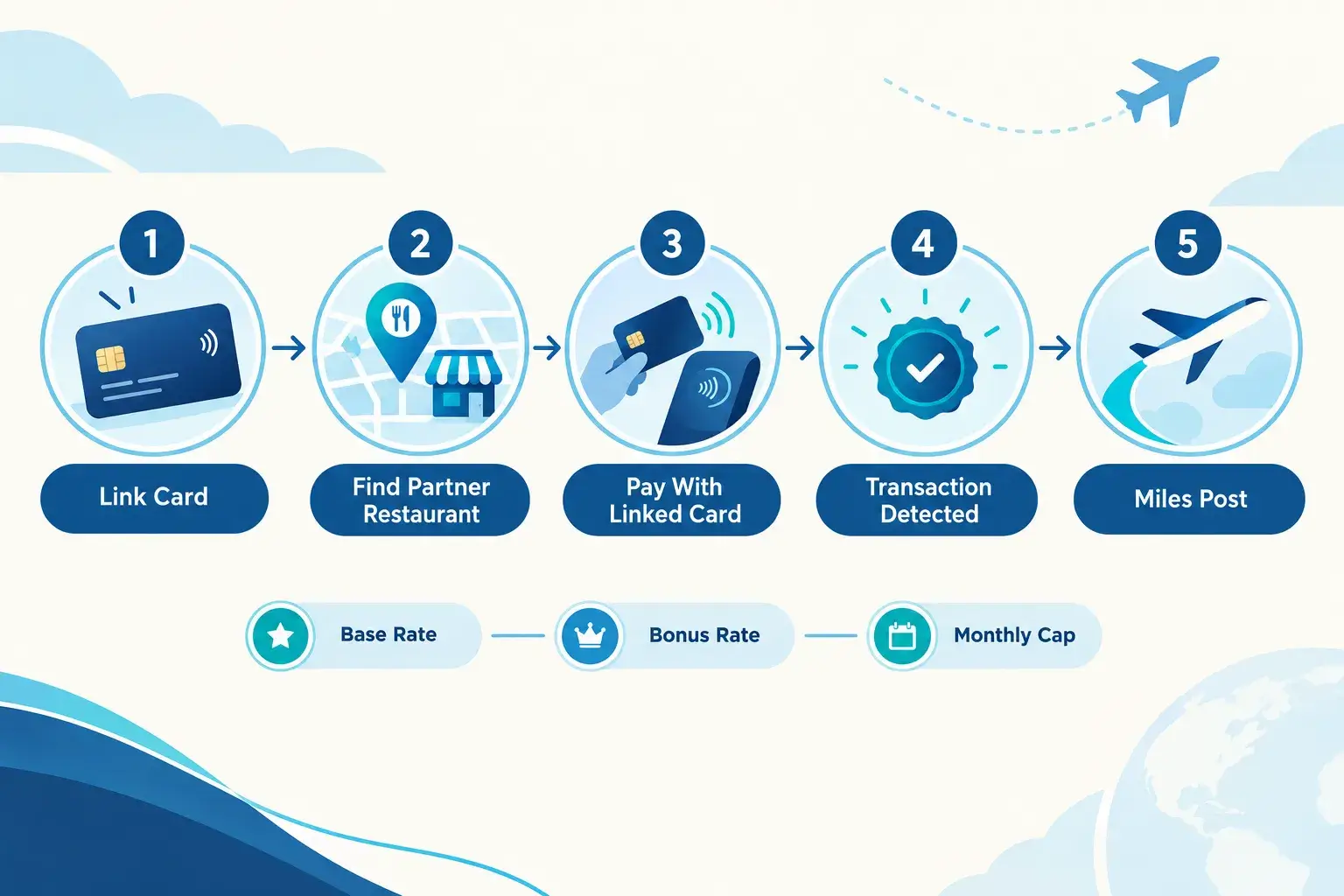 1
Link Card

2
Find Partner Restaurant

3
Pay With Linked Card

4
Transaction Detected

5
Miles Post

Base Rate

Bonus Rate

Monthly Cap